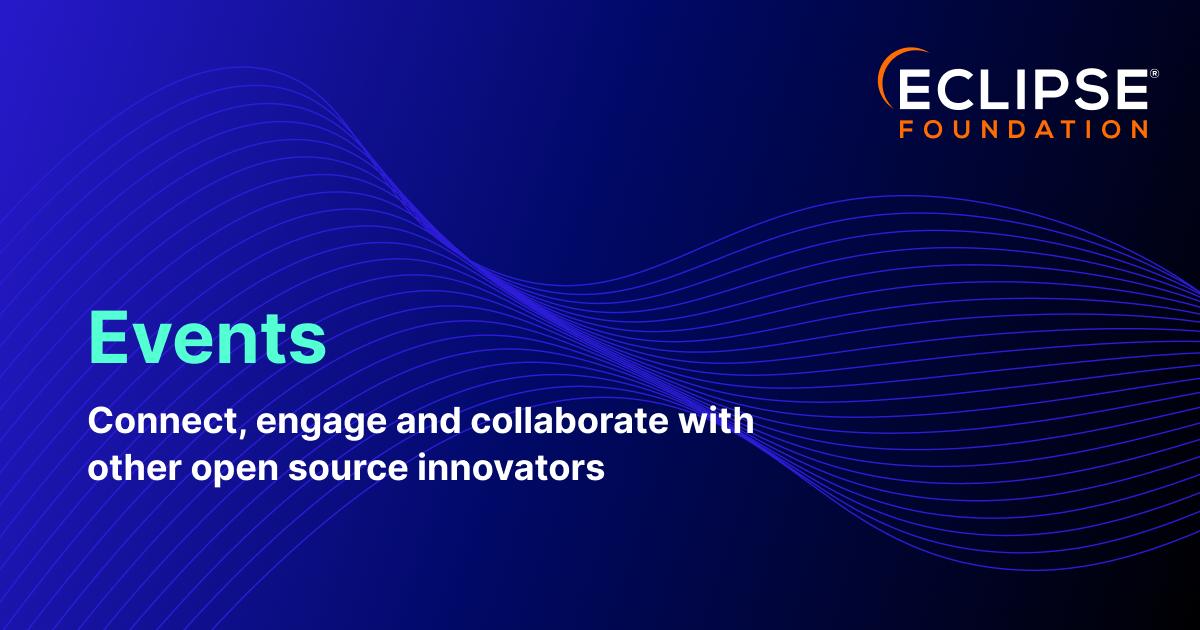 ECLIPSE®
FOUNDATION

Events

Connect, engage and collaborate with other open source innovators